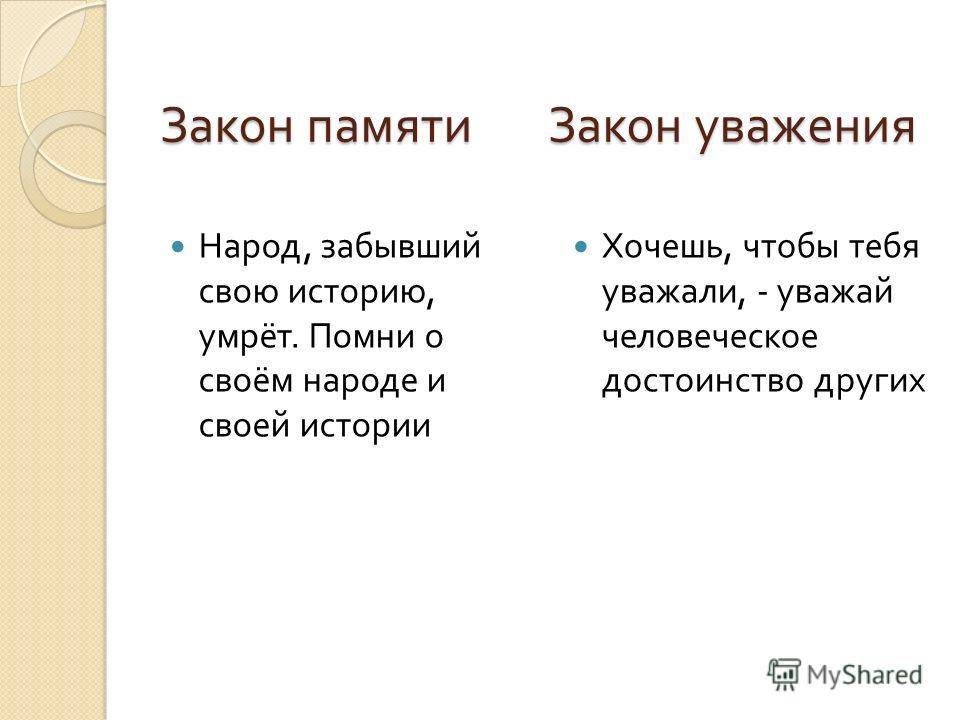 Закон памяти

Народ, забывший свою историю, умрёт. Помни о своём народе и своей истории

Закон уважения

Хочешь, чтобы тебя уважали, - уважай человеческое достоинство других

MyShared